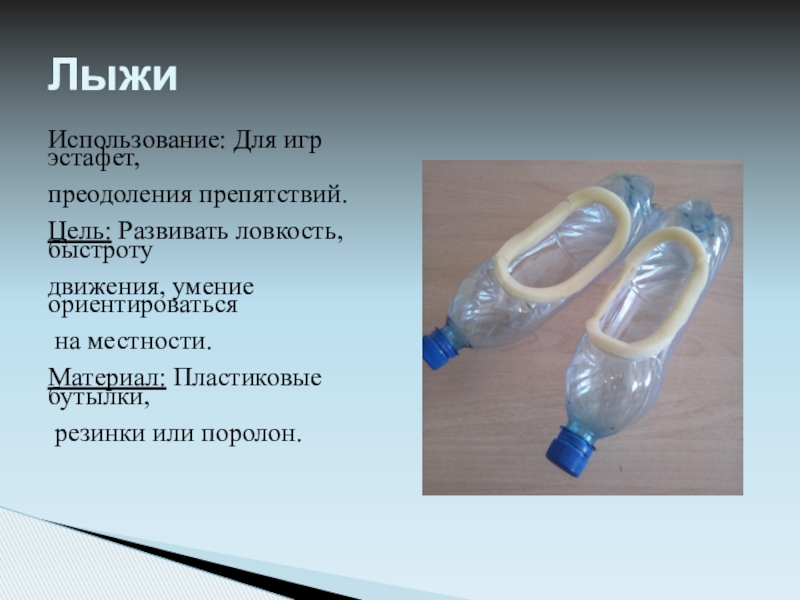 Лыжи

Использование: Для игр эстафет,

преодоления препятствий.

Цель: Развивать ловкость, быстроту

движения, умение ориентироваться

на местности.

Материал: Пластиковые бутылки,

резинки или поролон.